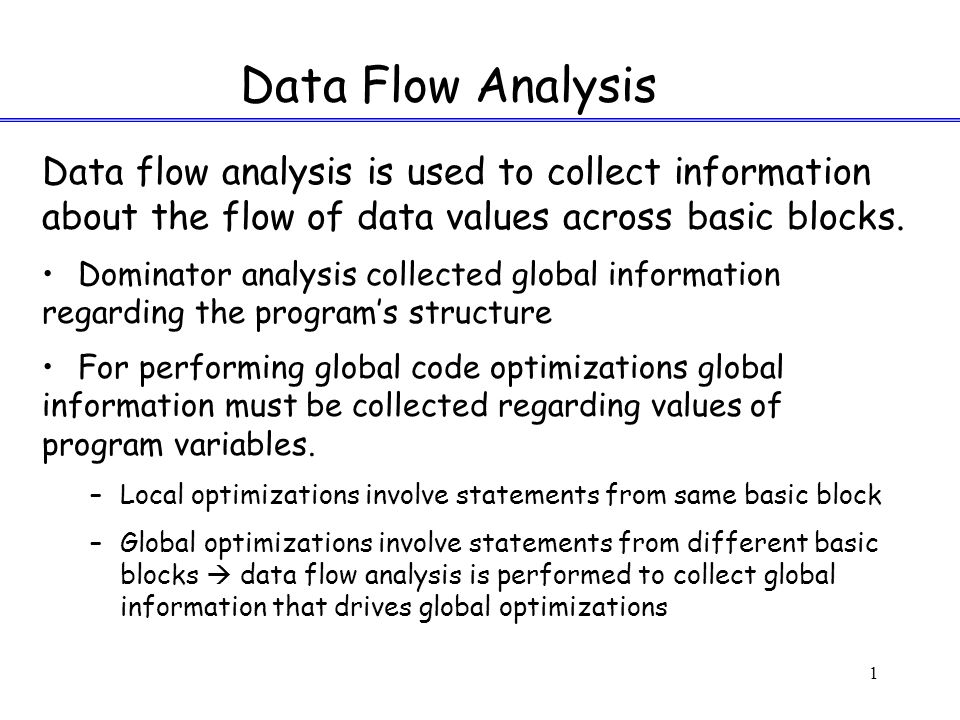 Data Flow Analysis

Data flow analysis is used to collect information about the flow of data values across basic blocks.

• Dominator analysis collected global information regarding the program's structure

• For performing global code optimizations global information must be collected regarding values of program variables.

– Local optimizations involve statements from same basic block

– Global optimizations involve statements from different basic blocks → data flow analysis is performed to collect global information that drives global optimizations

1